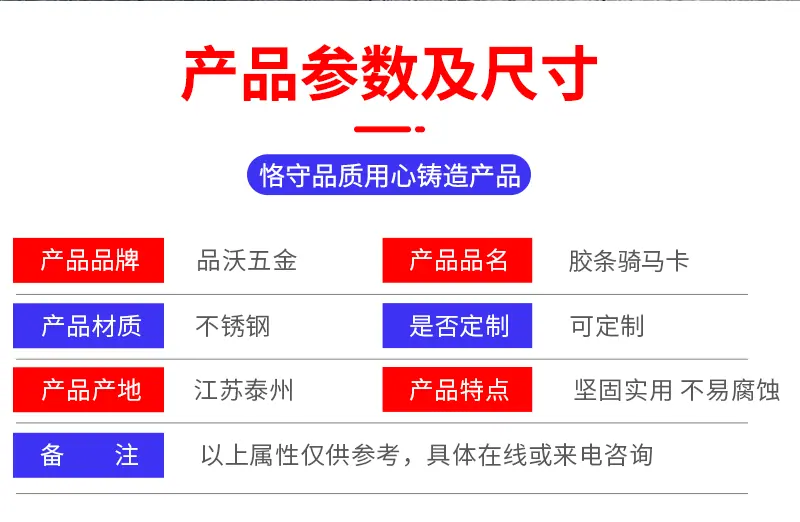 产品参数及尺寸

恪守品质用心铸造产品

| 产品品牌 | 品沃五金 | 产品品名 | 胶条骑马卡 |
|---|---|---|---|
| 产品材质 | 不锈钢 | 是否定制 | 可定制 |
| 产品产地 | 江苏泰州 | 产品特点 | 坚固实用 不易腐蚀 |
| 备 注 | 以上属性仅供参考，具体在线或来电咨询 | | |